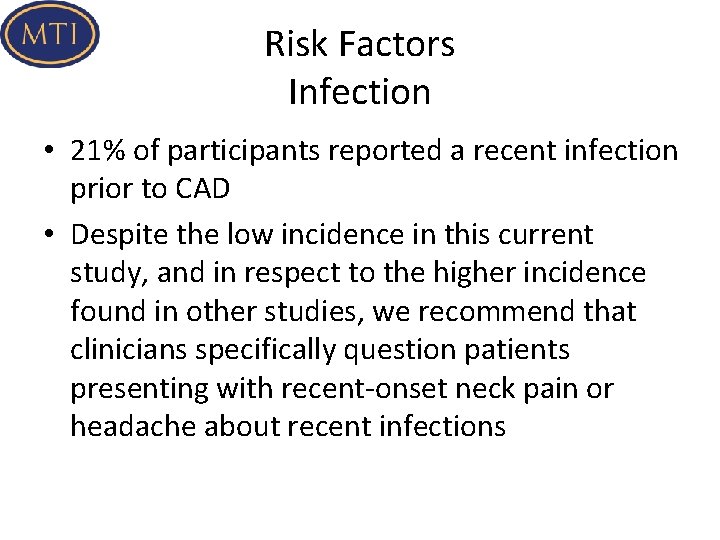 MTI

Risk Factors
Infection

• 21% of participants reported a recent infection prior to CAD

• Despite the low incidence in this current study, and in respect to the higher incidence found in other studies, we recommend that clinicians specifically question patients presenting with recent-onset neck pain or headache about recent infections